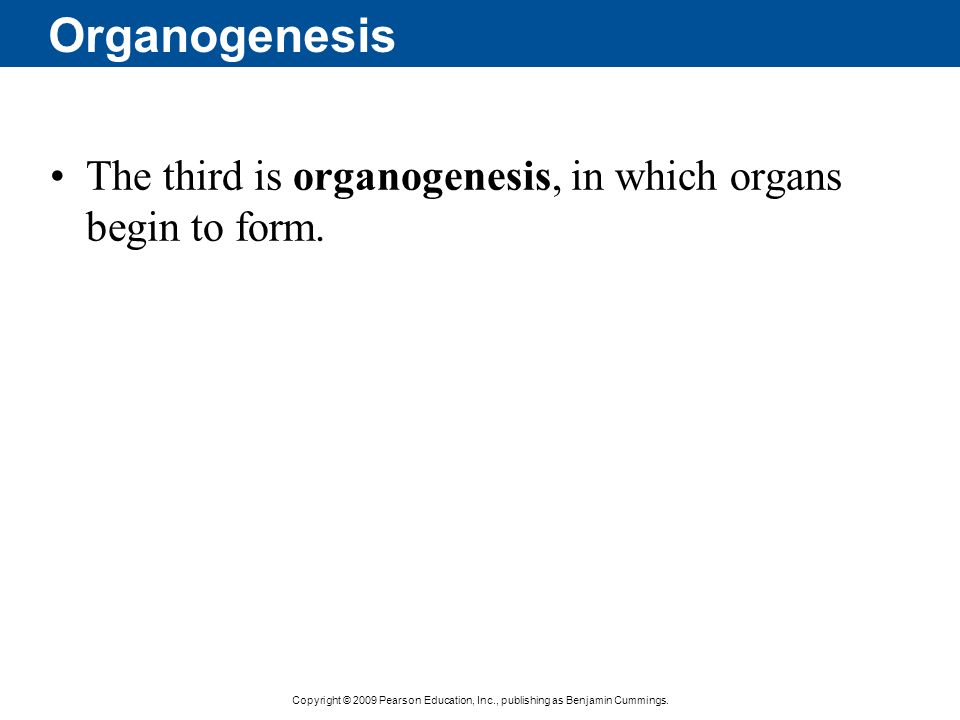 Organogenesis

• The third is organogenesis, in which organs begin to form.

Copyright © 2009 Pearson Education, Inc., publishing as Benjamin Cummings.